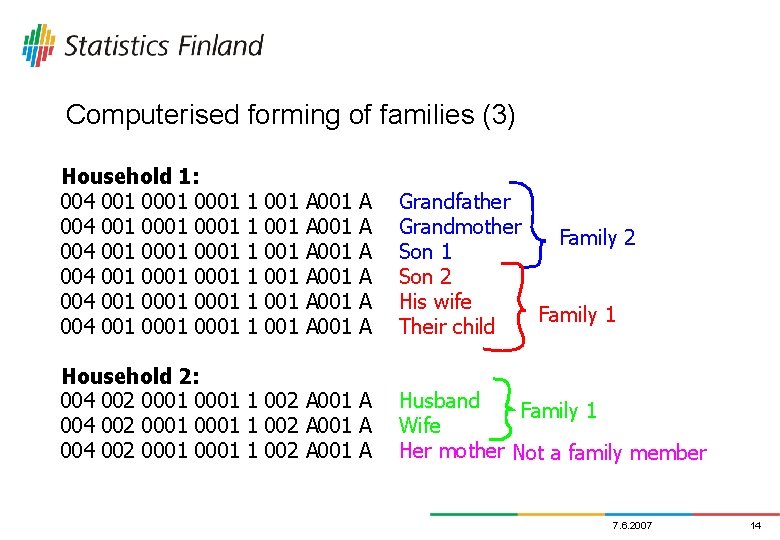 Statistics Finland

Computerised forming of families (3)

**Household 1:**
004 001 0001 0001 1 001 A001 A Grandfather
004 001 0001 0001 1 001 A001 A Grandmother
004 001 0001 0001 1 001 A001 A Son 1
004 001 0001 0001 1 001 A001 A Son 2
004 001 0001 0001 1 001 A001 A His wife
004 001 0001 0001 1 001 A001 A Their child

Family 2

Family 1

**Household 2:**
004 002 0001 0001 1 002 A001 A Husband
004 002 0001 0001 1 002 A001 A Wife
004 002 0001 0001 1 002 A001 A Her mother

Family 1

Not a family member

7.6.2007

14